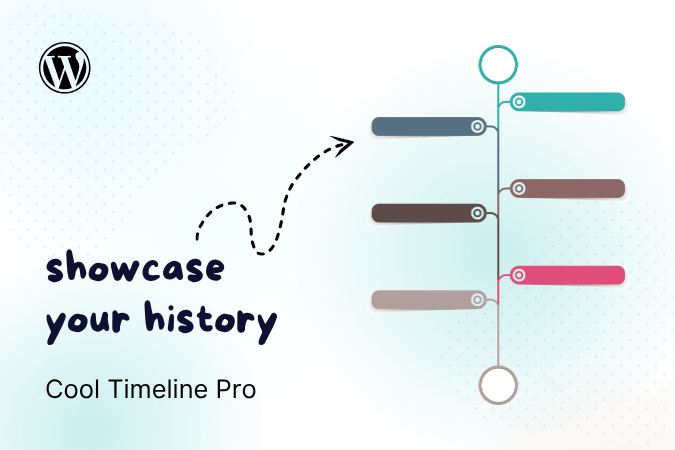 showcase your history

Cool Timeline Pro